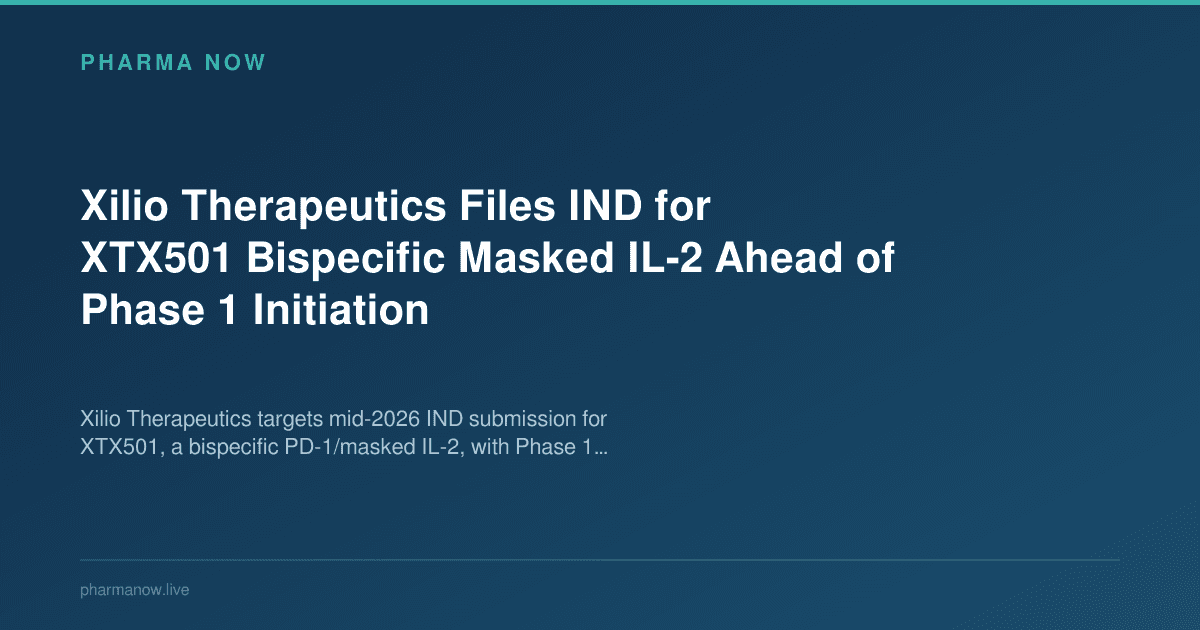 PHARMA NOW

Xilio Therapeutics Files IND for XTX501 Bispecific Masked IL-2 Ahead of Phase 1 Initiation

Xilio Therapeutics targets mid-2026 IND submission for XTX501, a bispecific PD-1/masked IL-2, with Phase 1...

pharmanow.live